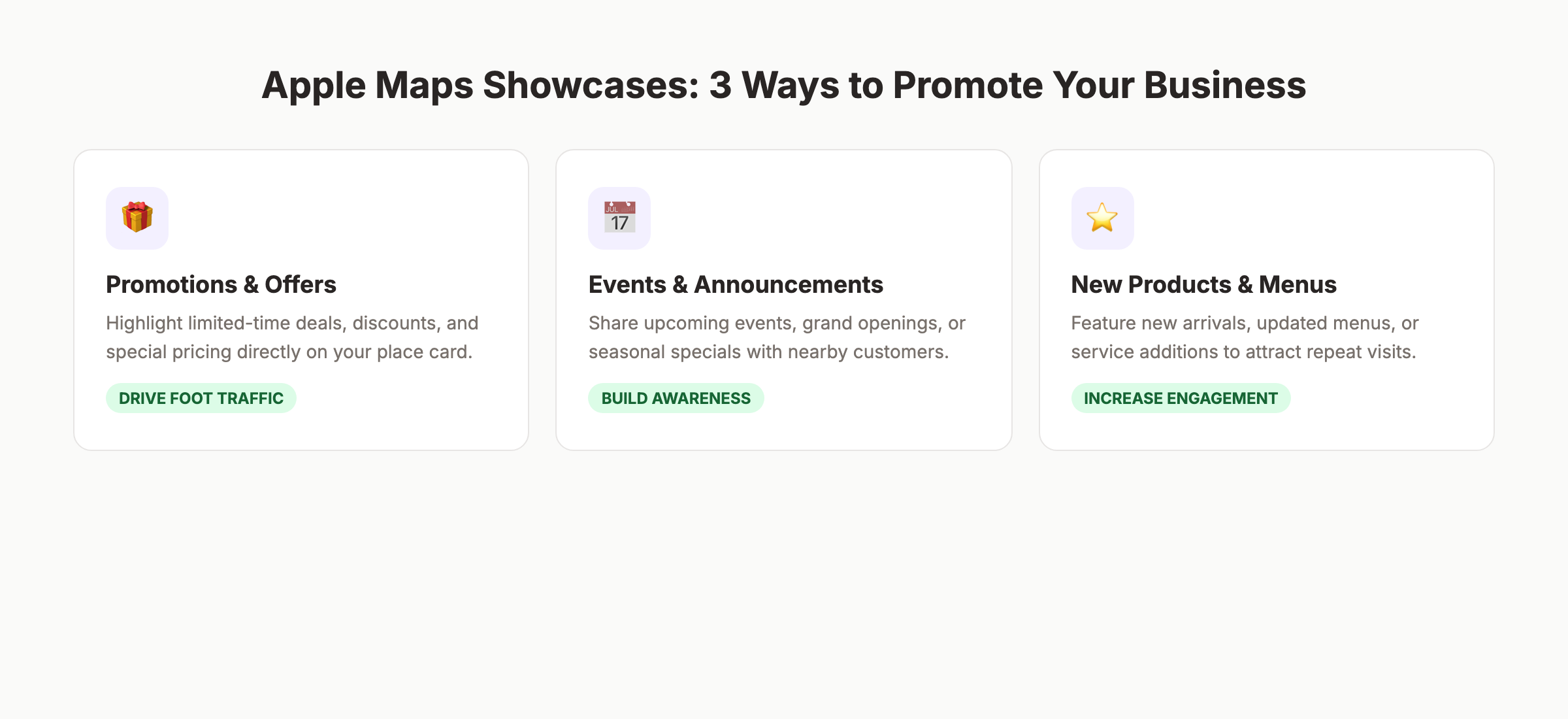 Apple Maps Showcases: 3 Ways to Promote Your Business

Promotions & Offers

Highlight limited-time deals, discounts, and special pricing directly on your place card.

DRIVE FOOT TRAFFIC

JUL 17

Events & Announcements

Share upcoming events, grand openings, or seasonal specials with nearby customers.

BUILD AWARENESS

New Products & Menus

Feature new arrivals, updated menus, or service additions to attract repeat visits.

INCREASE ENGAGEMENT